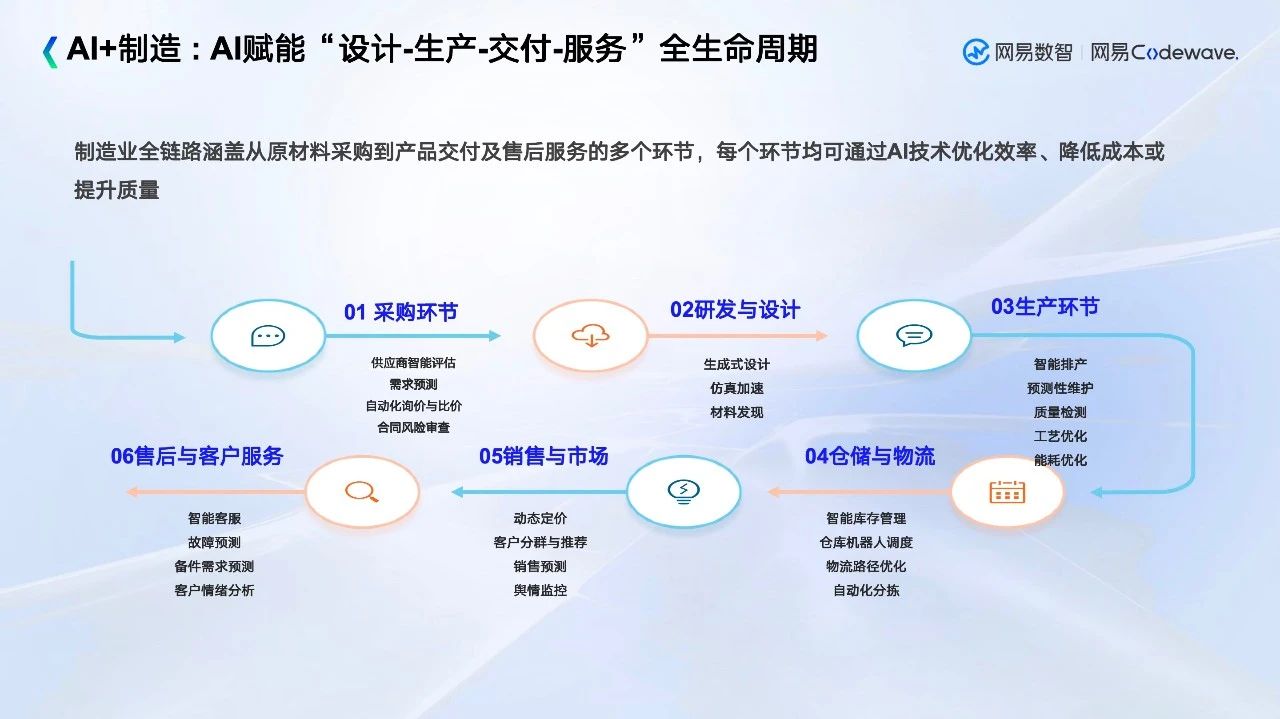 AI+制造：AI赋能“设计-生产-交付-服务”全生命周期

网易数智 | 网易Codewave.

制造业全链路涵盖从原材料采购到产品交付及售后服务的多个环节，每个环节均可通过AI技术优化效率、降低成本或提升质量

01 采购环节
供应商智能评估
需求预测
自动化询价与比价
合同风险审查

02研发与设计
生成式设计
仿真加速
材料发现

03生产环节
智能排产
预测性维护
质量检测
工艺优化
能耗优化

04仓储与物流
智能库存管理
仓库机器人调度
物流路径优化
自动化分拣

05销售与市场
动态定价
客户分群与推荐
销售预测
舆情监控

06售后与客户服务
智能客服
故障预测
备件需求预测
客户情绪分析